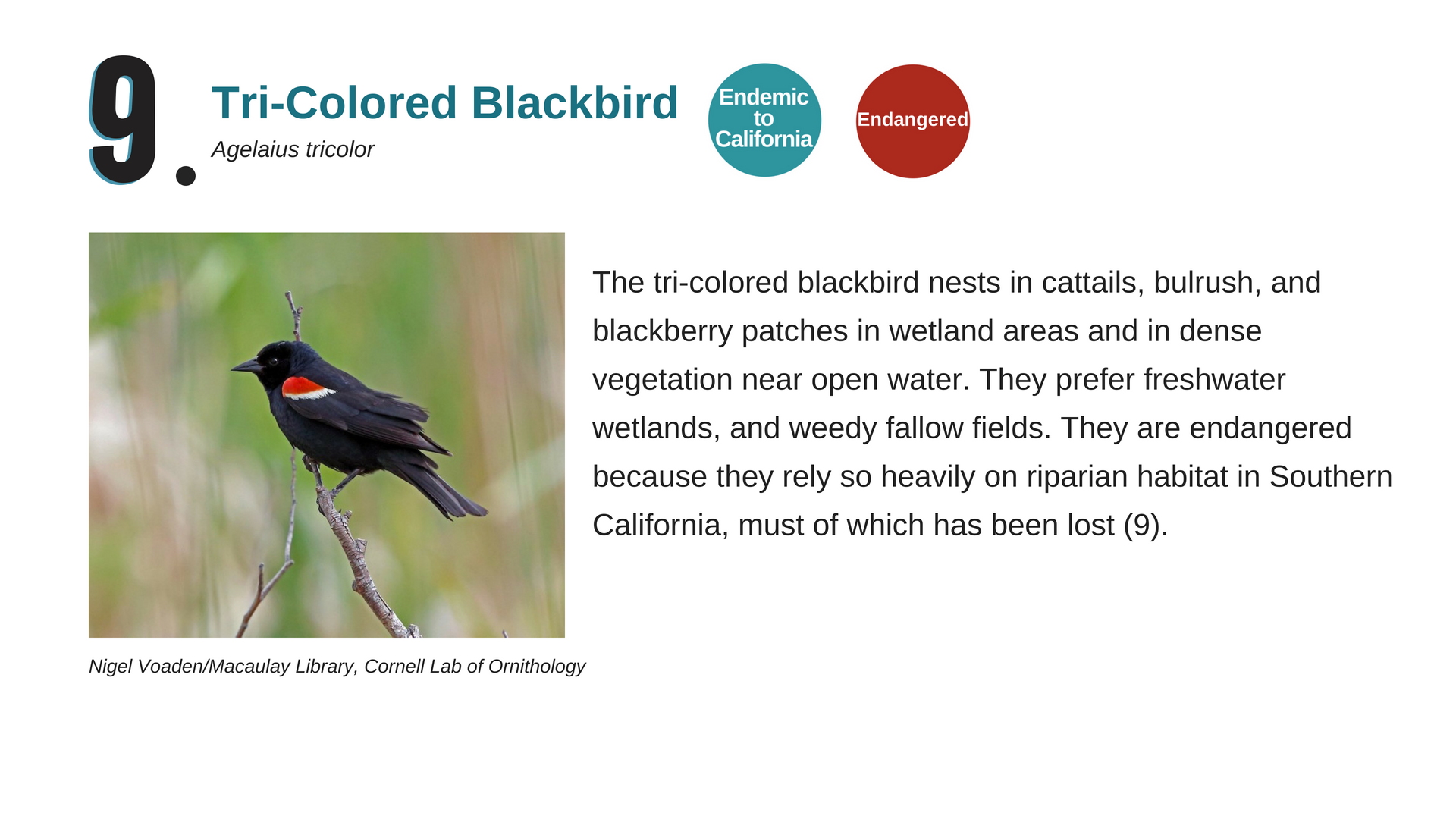 9.

Tri-Colored Blackbird

Agelaius tricolor

Endemic to California

Endangered

The tri-colored blackbird nests in cattails, bulrush, and blackberry patches in wetland areas and in dense vegetation near open water. They prefer freshwater wetlands, and weedy fallow fields. They are endangered because they rely so heavily on riparian habitat in Southern California, must of which has been lost (9).

Nigel Voaden/Macaulay Library, Cornell Lab of Ornithology